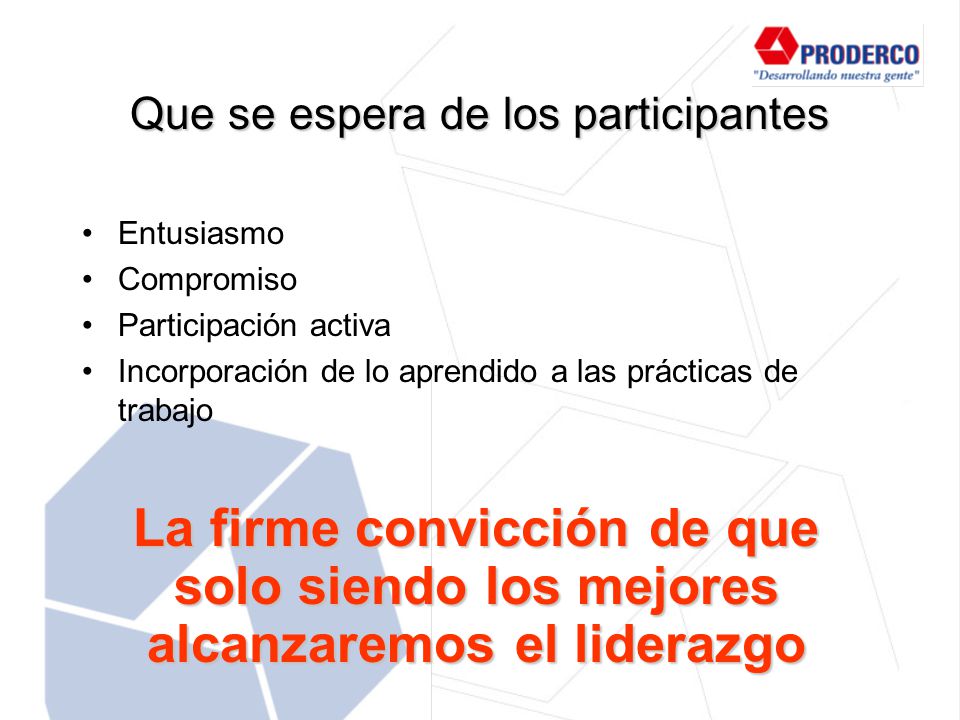 PRODERCO
"Desarrollando nuestra gente"

Que se espera de los participantes

• Entusiasmo
• Compromiso
• Participación activa
• Incorporación de lo aprendido a las prácticas de trabajo

La firme convicción de que solo siendo los mejores alcanzaremos el liderazgo